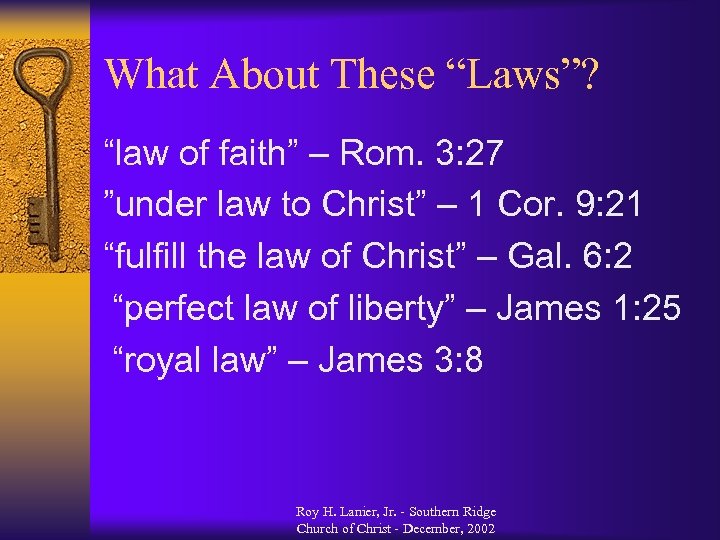 What About These “Laws”?

“law of faith” – Rom. 3:27

”under law to Christ” – 1 Cor. 9:21

“fulfill the law of Christ” – Gal. 6:2

“perfect law of liberty” – James 1:25

“royal law” – James 3:8

Roy H. Lanier, Jr. - Southern Ridge Church of Christ - December, 2002